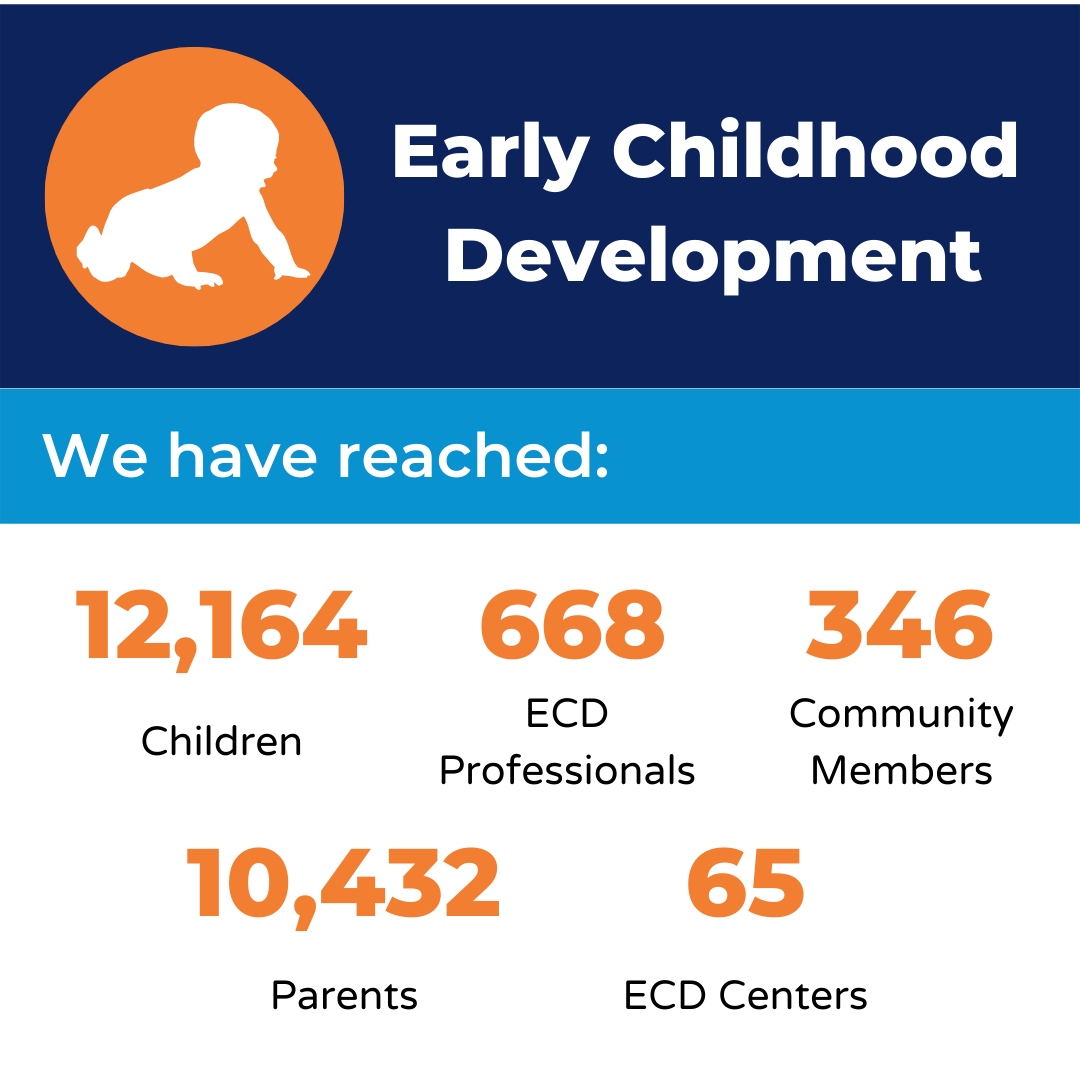 Early Childhood Development

We have reached:

12,164
Children

668
ECD Professionals

346
Community Members

10,432
Parents

65
ECD Centers